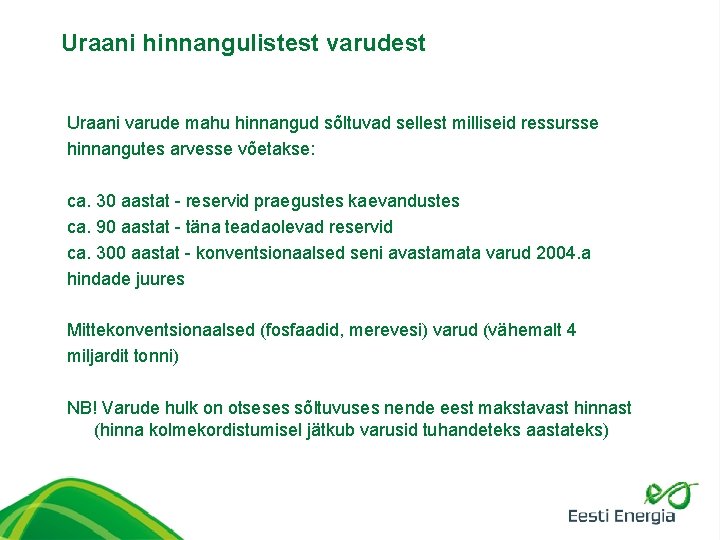 Uraani hinnangulistest varudest

Uraani varude mahu hinnangud sõltuvad sellest milliseid ressursse hinnangutes arvesse võetakse:

ca. 30 aastat - reservid praegustes kaevandustes
ca. 90 aastat - täna teadaolevad reservid
ca. 300 aastat - konventsionaalsed seni avastamata varud 2004.a hindade juures

Mittekonventsionaalsed (fosfaadid, merevesi) varud (vähemalt 4 miljardit tonni)

NB! Varude hulk on otseses sõltuvuses nende eest makstavast hinnast (hinna kolmekordistumisel jätkub varusid tuhandeteks aastateks)

Eesti Energia